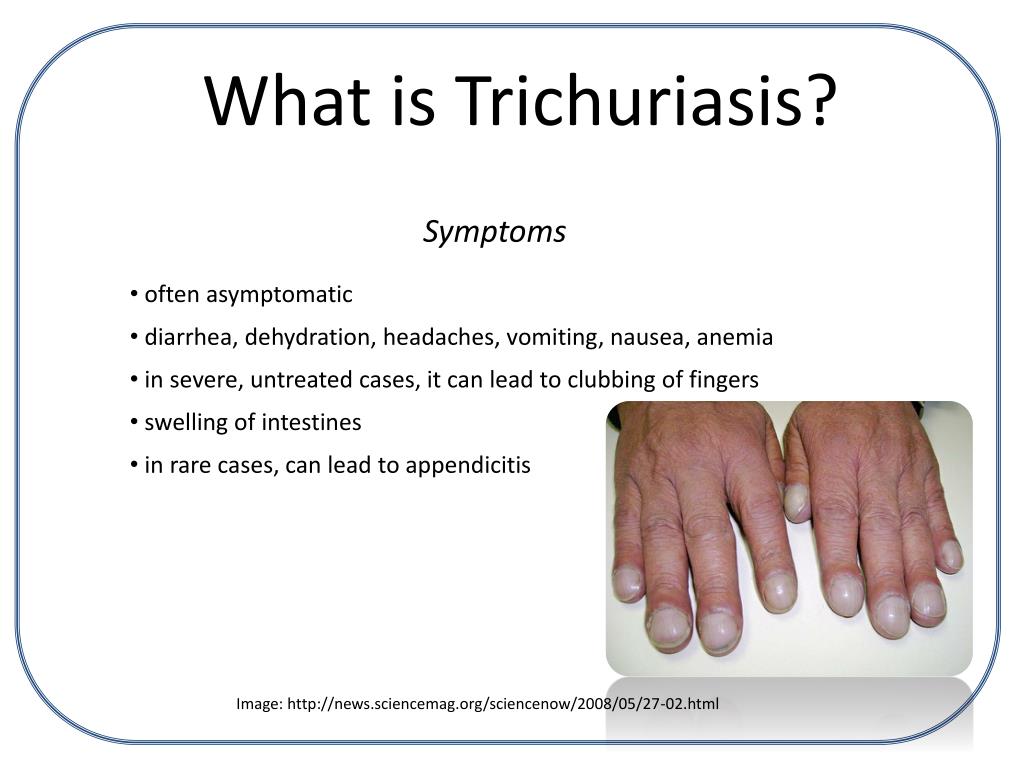 What is Trichuriasis?

Symptoms

• often asymptomatic
• diarrhea, dehydration, headaches, vomiting, nausea, anemia
• in severe, untreated cases, it can lead to clubbing of fingers
• swelling of intestines
• in rare cases, can lead to appendicitis

Image: http://news.sciencemag.org/sciencenow/2008/05/27-02.html